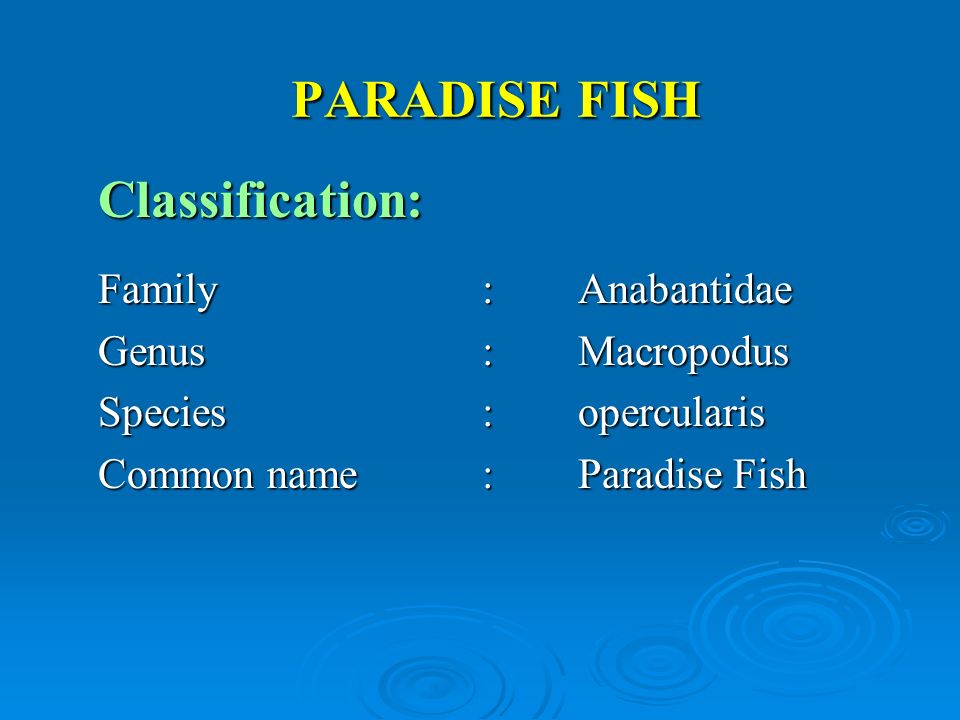 PARADISE FISH

Classification:

Family : Anabantidae
Genus : Macropodus
Species : opercularis
Common name : Paradise Fish